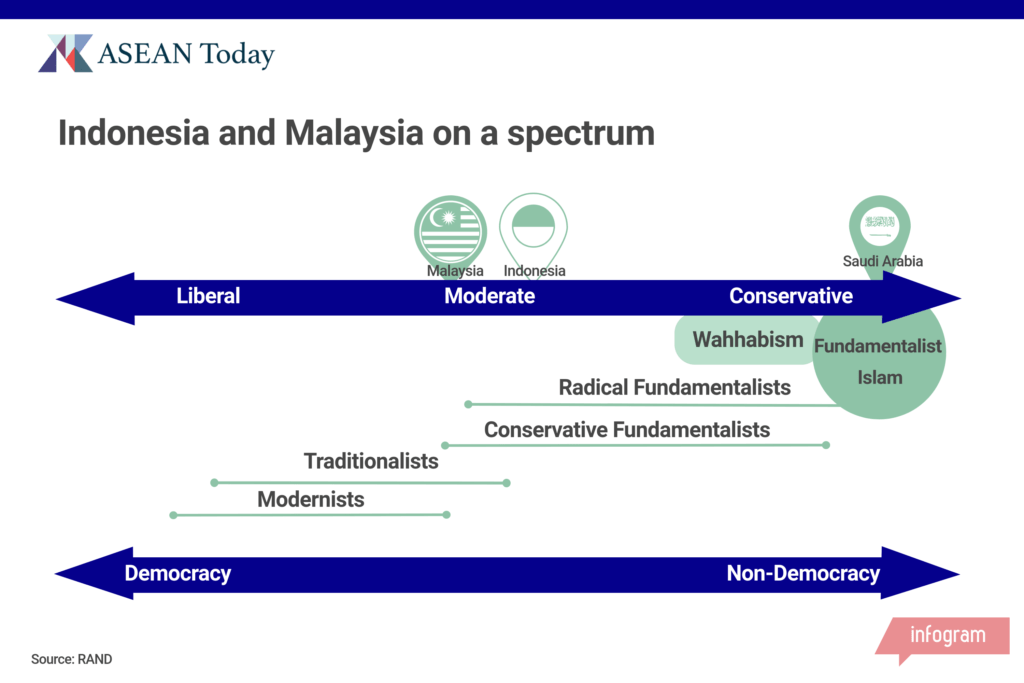 ASEAN Today

Indonesia and Malaysia on a spectrum

Malaysia
Indonesia
Saudi Arabia

Liberal
Moderate
Conservative

Wahhabism
Fundamentalist Islam

Radical Fundamentalists
Conservative Fundamentalists
Traditionalists
Modernists

Democracy
Non-Democracy

Source: RAND

infogram